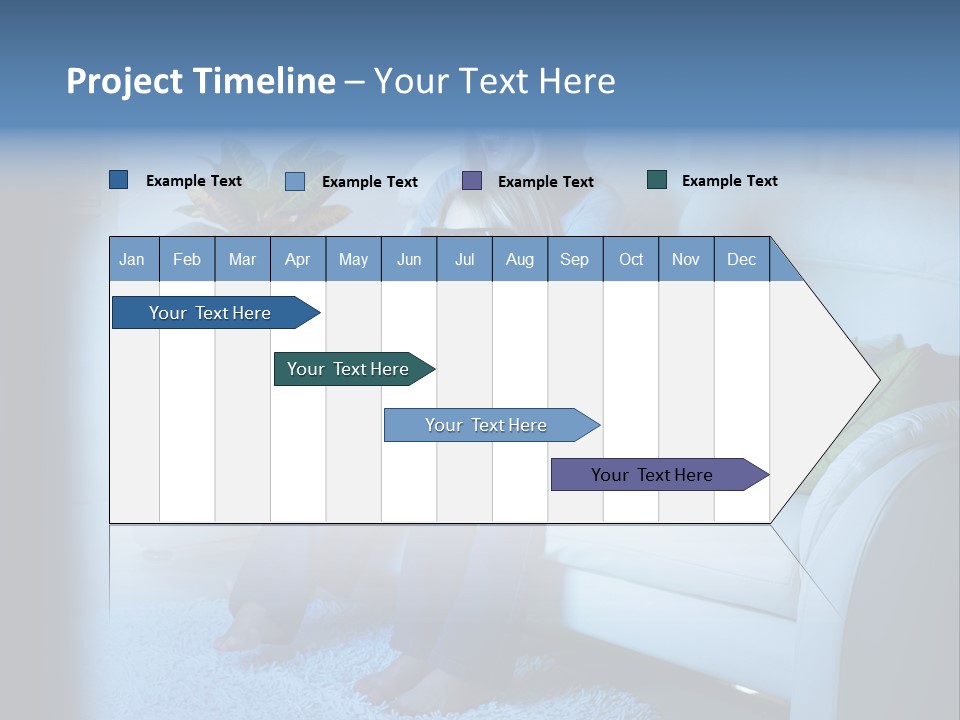 Project Timeline – Your Text Here

Example Text Example Text Example Text Example Text

| Jan | Feb | Mar | Apr | May | Jun | Jul | Aug | Sep | Oct | Nov | Dec |
|---|---|---|---|---|---|---|---|---|---|---|---|

Your Text Here

Your Text Here

Your Text Here

Your Text Here